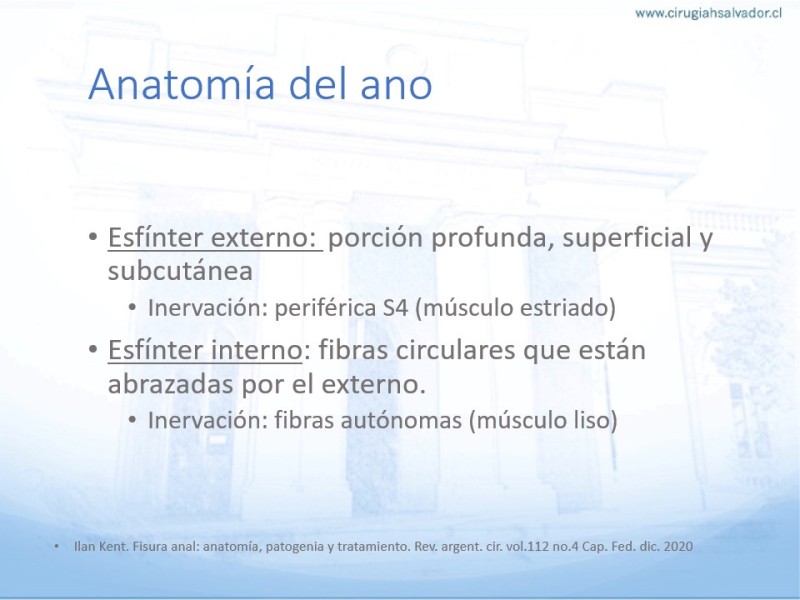 www.cirugiahsalvador.cl

Anatomía del ano

• Esfínter externo: porción profunda, superficial y subcutánea
  • Inervación: periférica S4 (músculo estriado)
• Esfínter interno: fibras circulares que están abrazadas por el externo.
  • Inervación: fibras autónomas (músculo liso)

• Ilan Kent. Fisura anal: anatomía, patogenia y tratamiento. Rev. argent. cir. vol.112 no.4 Cap. Fed. dic. 2020